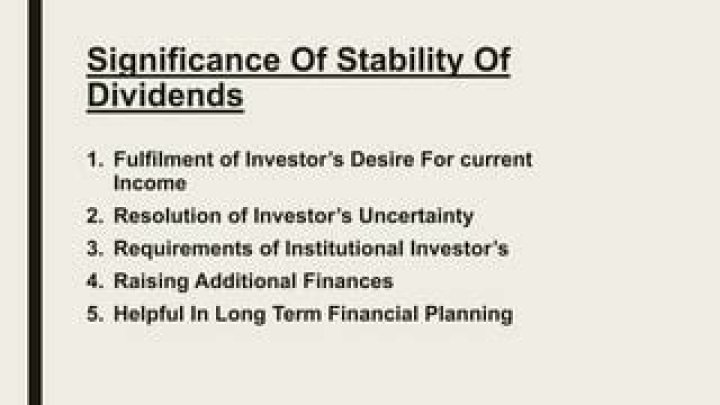 Significance Of Stability Of Dividends

1. Fulfilment of Investor's Desire For current Income
2. Resolution of Investor's Uncertainty
3. Requirements of Institutional Investor's
4. Raising Additional Finances
5. Helpful In Long Term Financial Planning